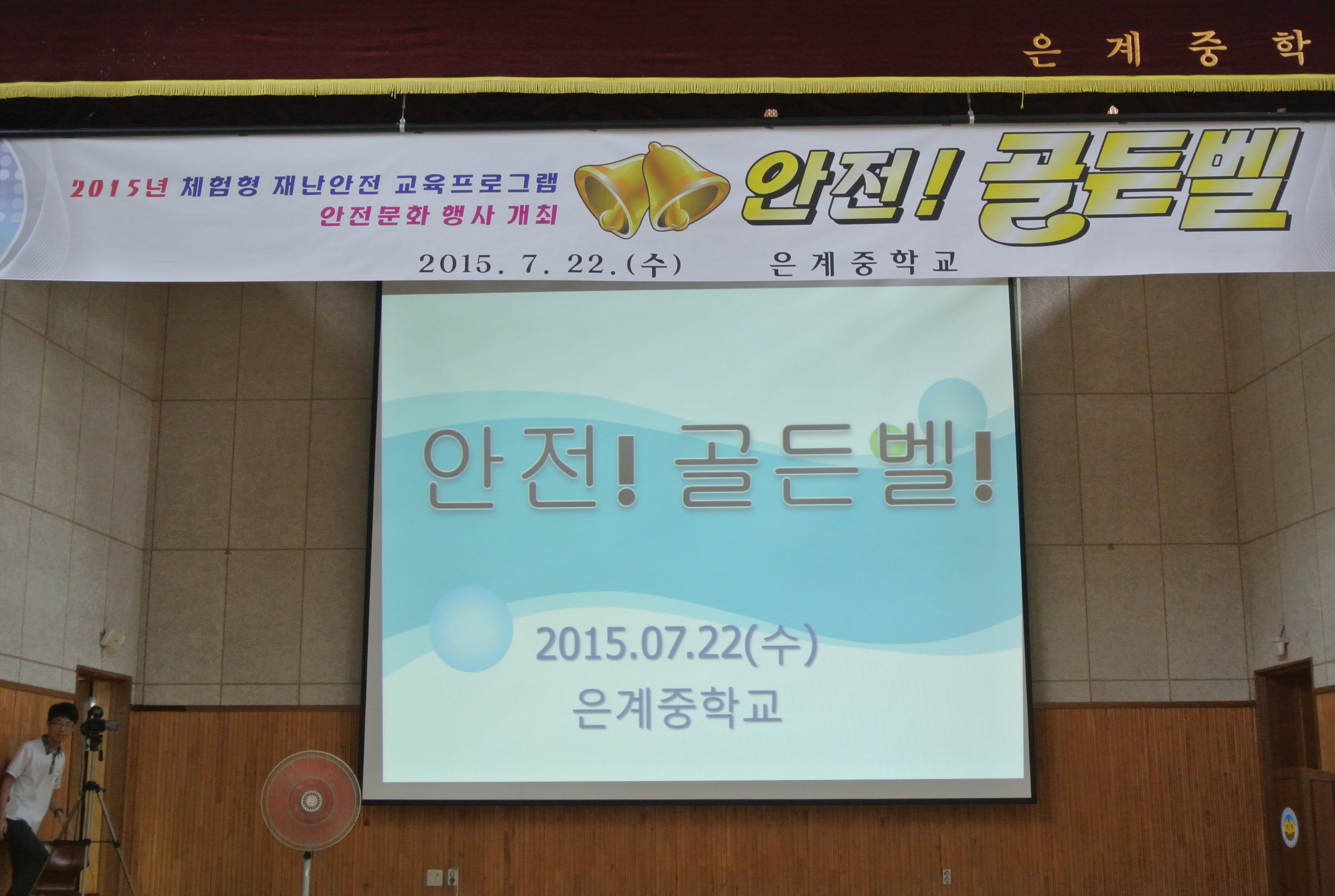 은 계 중 학

2015년 체험형 재난안전 교육프로그램
안전문화 행사 개최

안전! 골든벨

2015. 7. 22.(수) 은계중학교

안전! 골든벨!

2015.07.22(수)
은계중학교